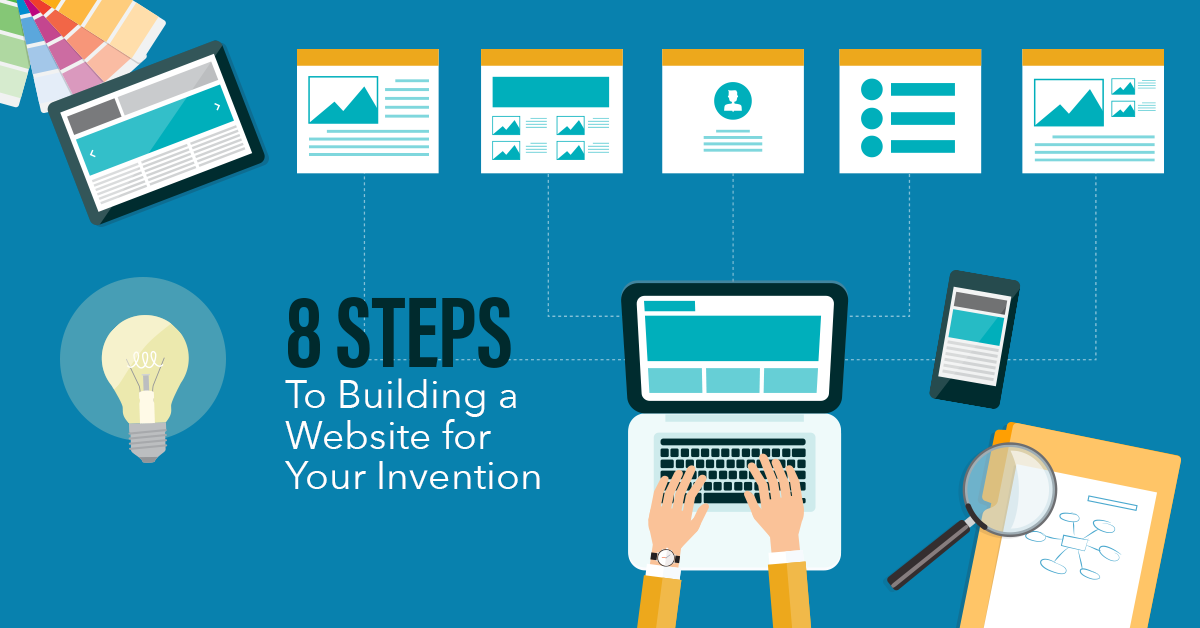 8 STEPS
To Building a Website for Your Invention